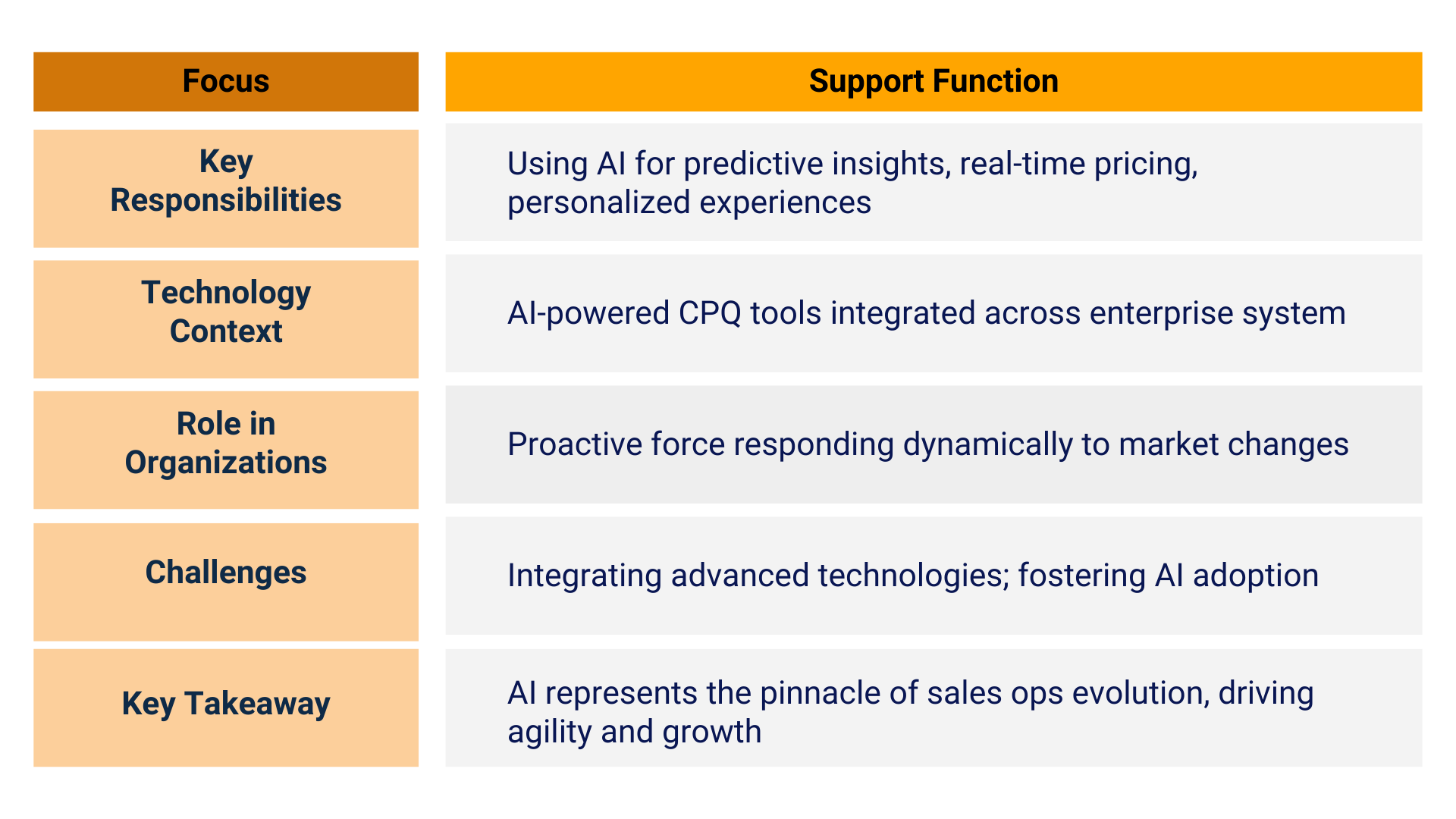 | Focus | Support Function |
|---|---|
| Key Responsibilities | Using AI for predictive insights, real-time pricing, personalized experiences |
| Technology Context | AI-powered CPQ tools integrated across enterprise system |
| Role in Organizations | Proactive force responding dynamically to market changes |
| Challenges | Integrating advanced technologies; fostering AI adoption |
| Key Takeaway | AI represents the pinnacle of sales ops evolution, driving agility and growth |